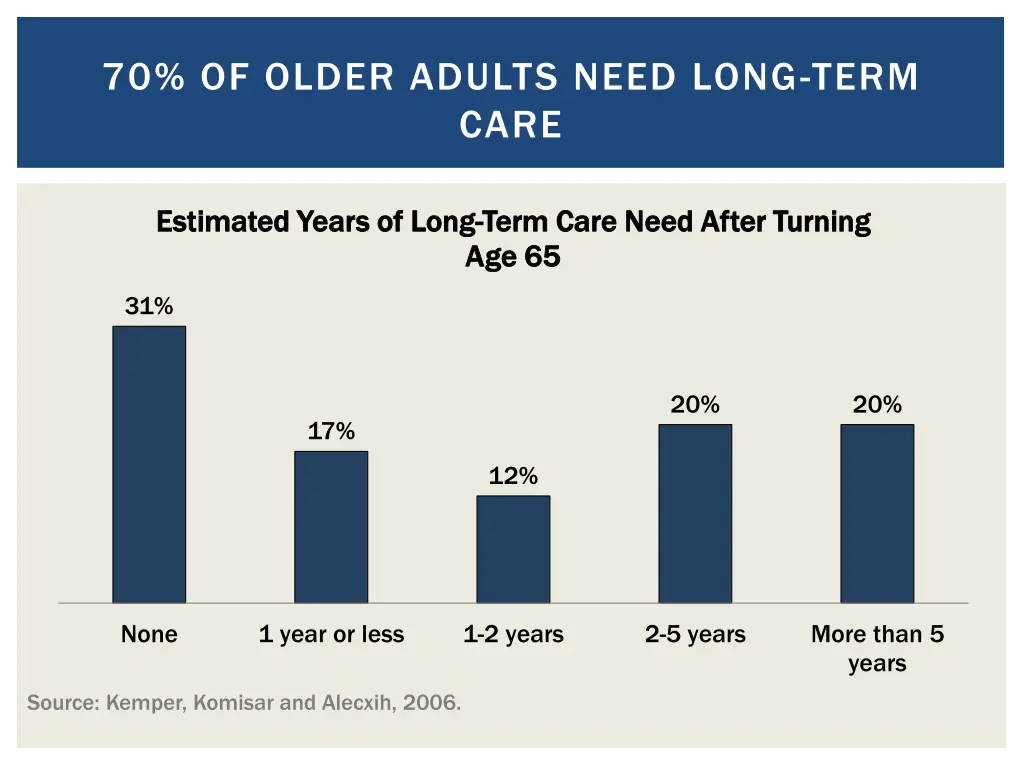 70% OF OLDER ADULTS NEED LONG-TERM CARE

Estimated Years of Long-Term Care Need After Turning Age 65

31%

17%

12%

20%

20%

None

1 year or less

1-2 years

2-5 years

More than 5 years

Source: Kemper, Komisar and Alecxih, 2006.